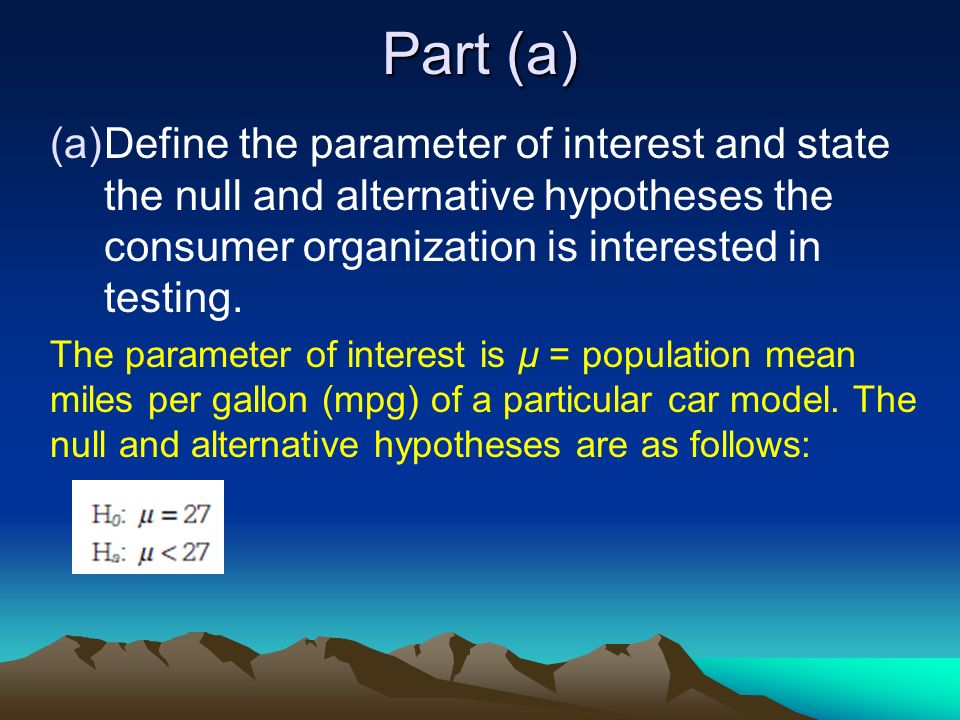 Part (a)

(a) Define the parameter of interest and state the null and alternative hypotheses the consumer organization is interested in testing.

The parameter of interest is $\mu$ = population mean miles per gallon (mpg) of a particular car model. The null and alternative hypotheses are as follows:

$H_0$: $\mu = 27$
$H_a$: $\mu < 27$